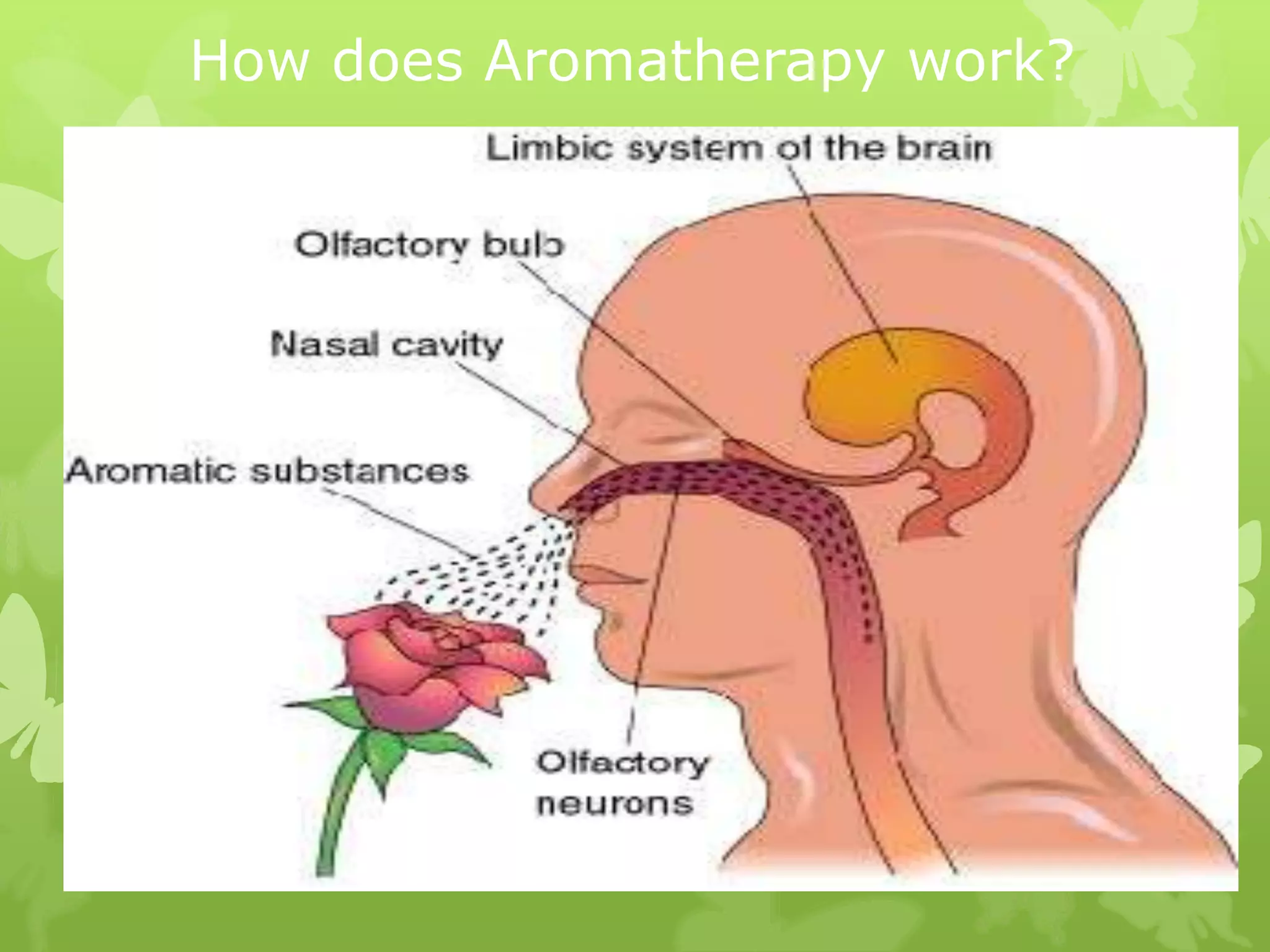 How does Aromatherapy work?

Limbic system of the brain

Olfactory bulb

Nasal cavity

Aromatic substances

Olfactory neurons